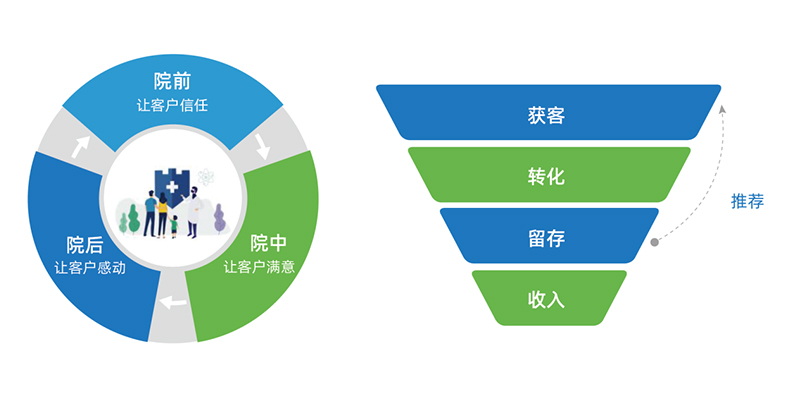 院前
让客户信任

院中
让客户满意

院后
让客户感动

获客

转化

留存

收入

推荐